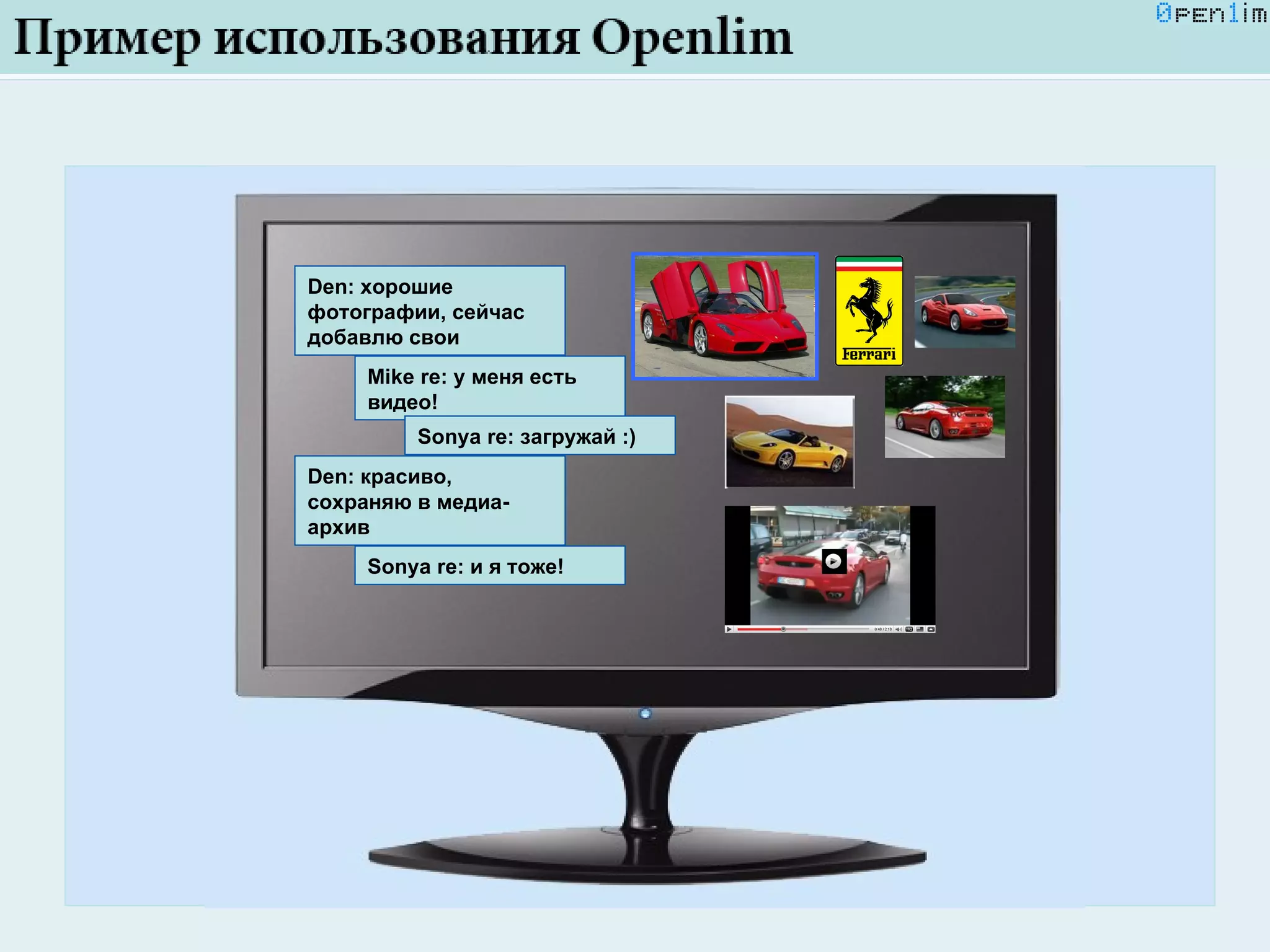 Пример использования Openlim

Openlim

Den: хорошие фотографии, сейчас добавлю свои

Mike re: у меня есть видео!

Sonya re: загружай :)

Den: красиво, сохраняю в медиа-архив

Sonya re: и я тоже!

Ferrari